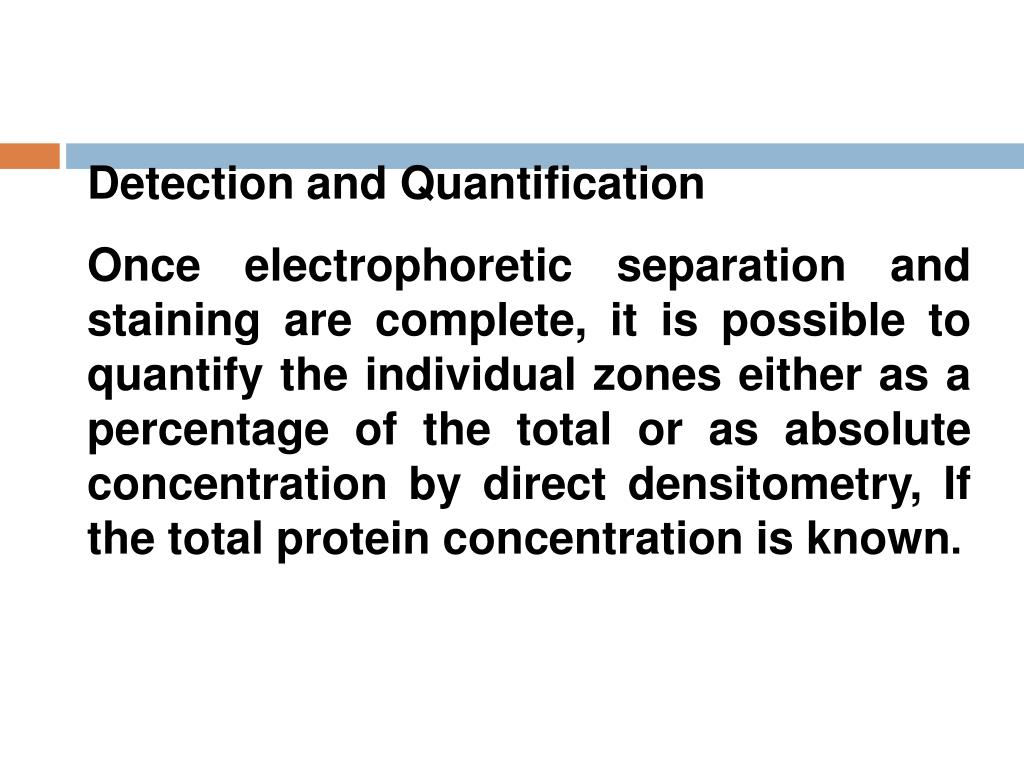 Detection and Quantification

Once electrophoretic separation and staining are complete, it is possible to quantify the individual zones either as a percentage of the total or as absolute concentration by direct densitometry, If the total protein concentration is known.